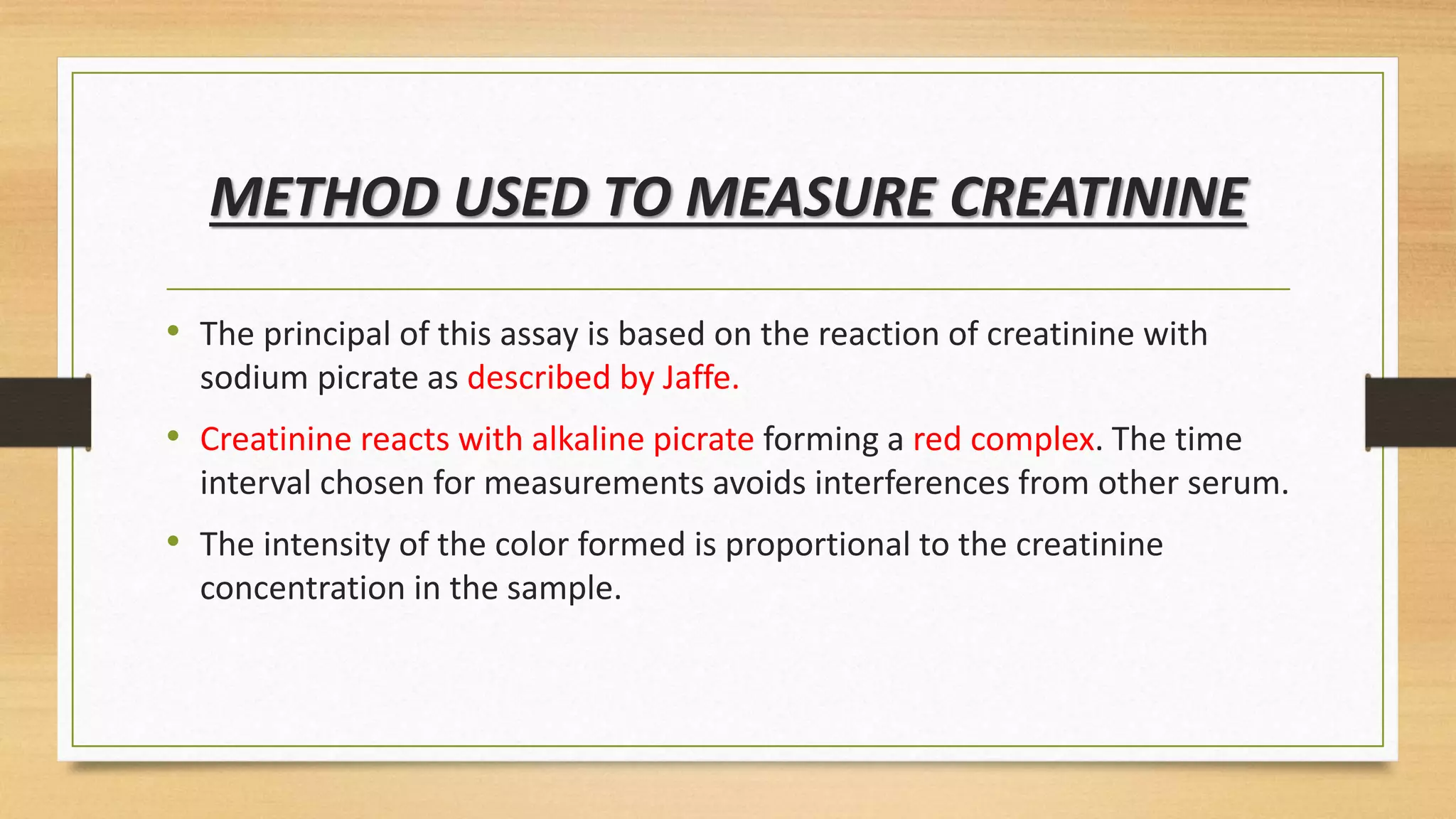 METHOD USED TO MEASURE CREATININE

• The principal of this assay is based on the reaction of creatinine with sodium picrate as described by Jaffe.

• Creatinine reacts with alkaline picrate forming a red complex. The time interval chosen for measurements avoids interferences from other serum.

• The intensity of the color formed is proportional to the creatinine concentration in the sample.